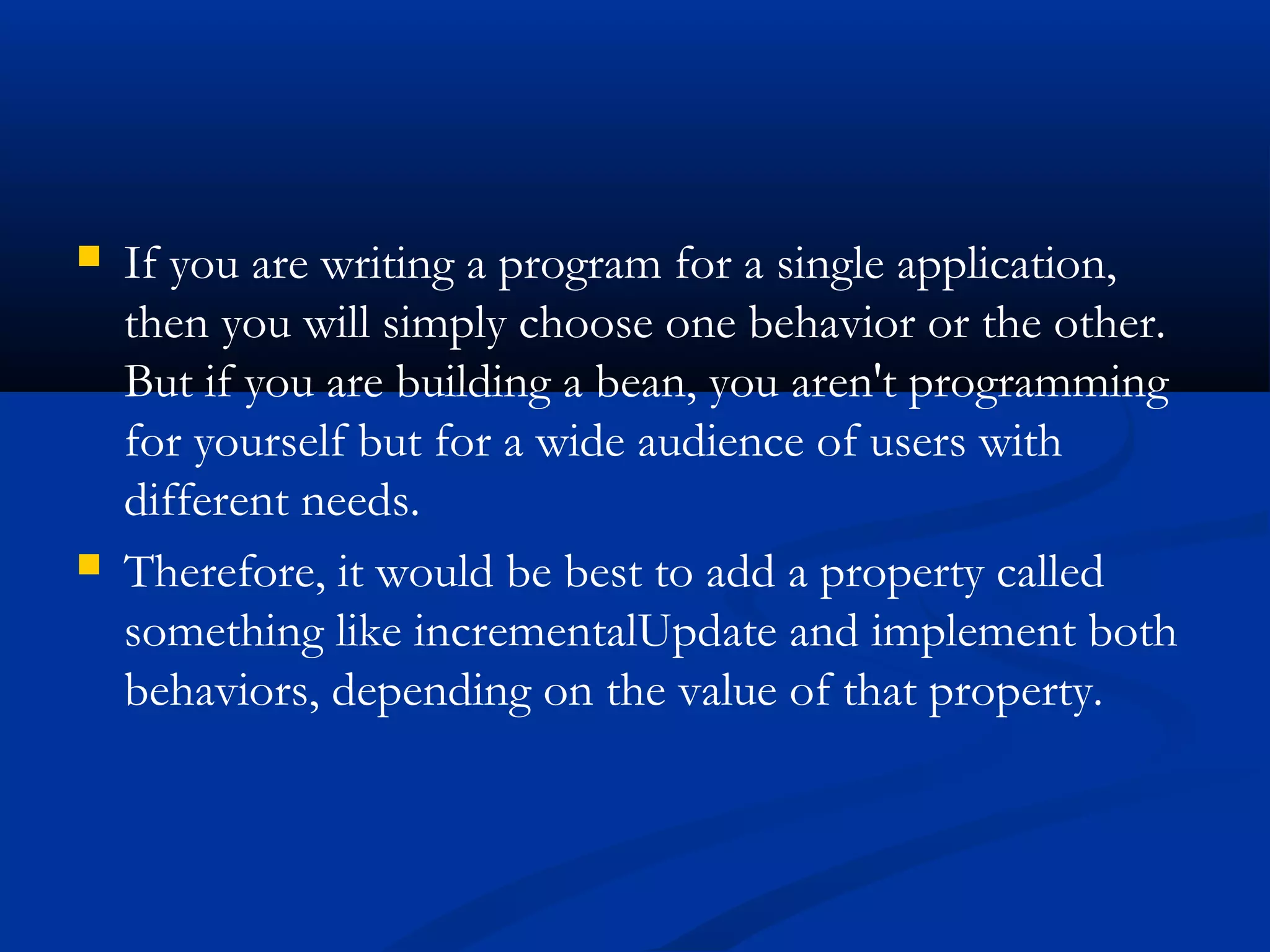 - If you are writing a program for a single application, then you will simply choose one behavior or the other. But if you are building a bean, you aren't programming for yourself but for a wide audience of users with different needs.
- Therefore, it would be best to add a property called something like incrementalUpdate and implement both behaviors, depending on the value of that property.